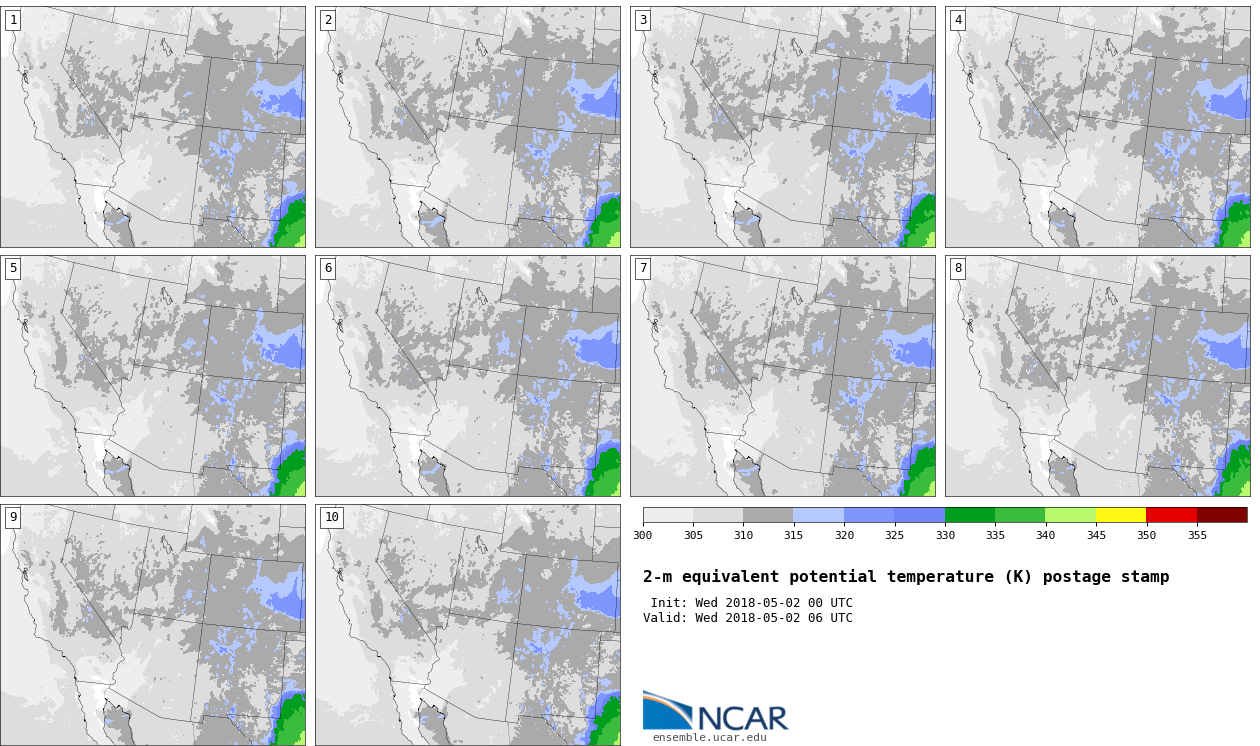 1

2

3

4

5

6

7

8

9

10

300 305 310 315 320 325 330 335 340 345 350 355

2-m equivalent potential temperature (K) postage stamp

Init: Wed 2018-05-02 00 UTC
Valid: Wed 2018-05-02 06 UTC

NCAR
ensemble.ucar.edu